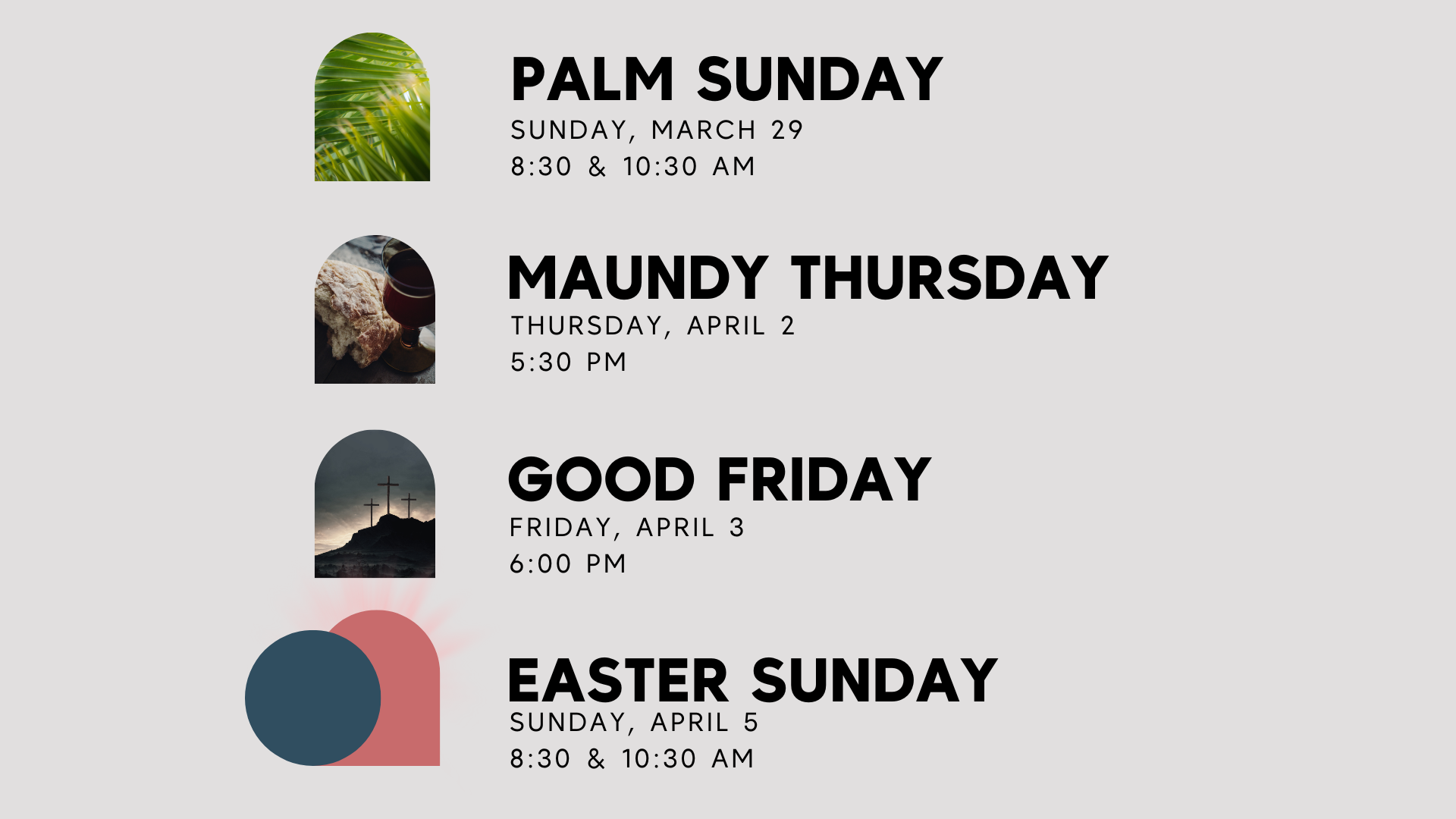 PALM SUNDAY
SUNDAY, MARCH 29
8:30 & 10:30 AM

MAUNDY THURSDAY
THURSDAY, APRIL 2
5:30 PM

GOOD FRIDAY
FRIDAY, APRIL 3
6:00 PM

EASTER SUNDAY
SUNDAY, APRIL 5
8:30 & 10:30 AM